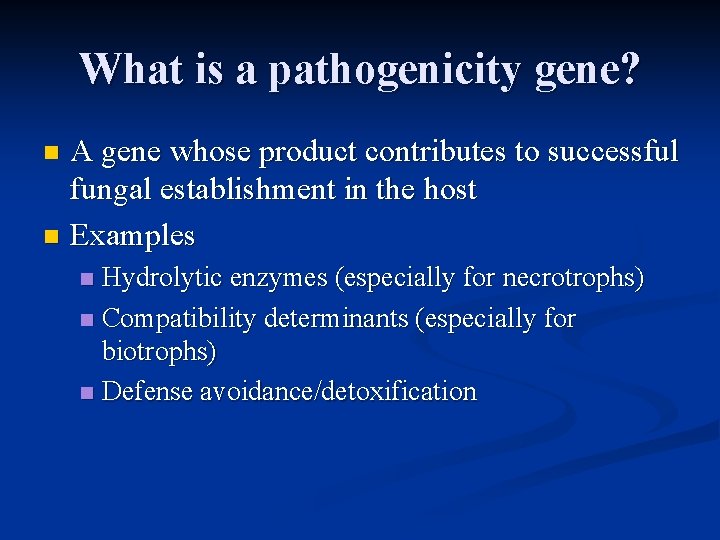 What is a pathogenicity gene?

A gene whose product contributes to successful fungal establishment in the host

Examples

Hydrolytic enzymes (especially for necrotrophs)

Compatibility determinants (especially for biotrophs)

Defense avoidance/detoxification